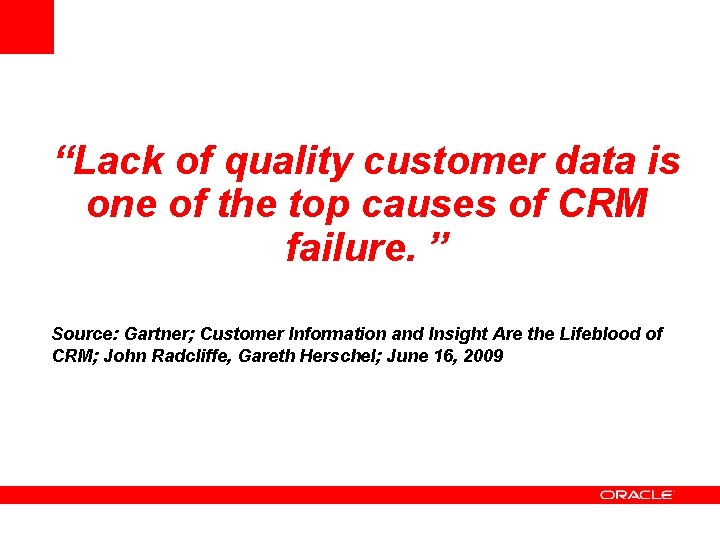 “Lack of quality customer data is one of the top causes of CRM failure. ”

Source: Gartner; Customer Information and Insight Are the Lifeblood of CRM; John Radcliffe, Gareth Herschel; June 16, 2009

ORACLE